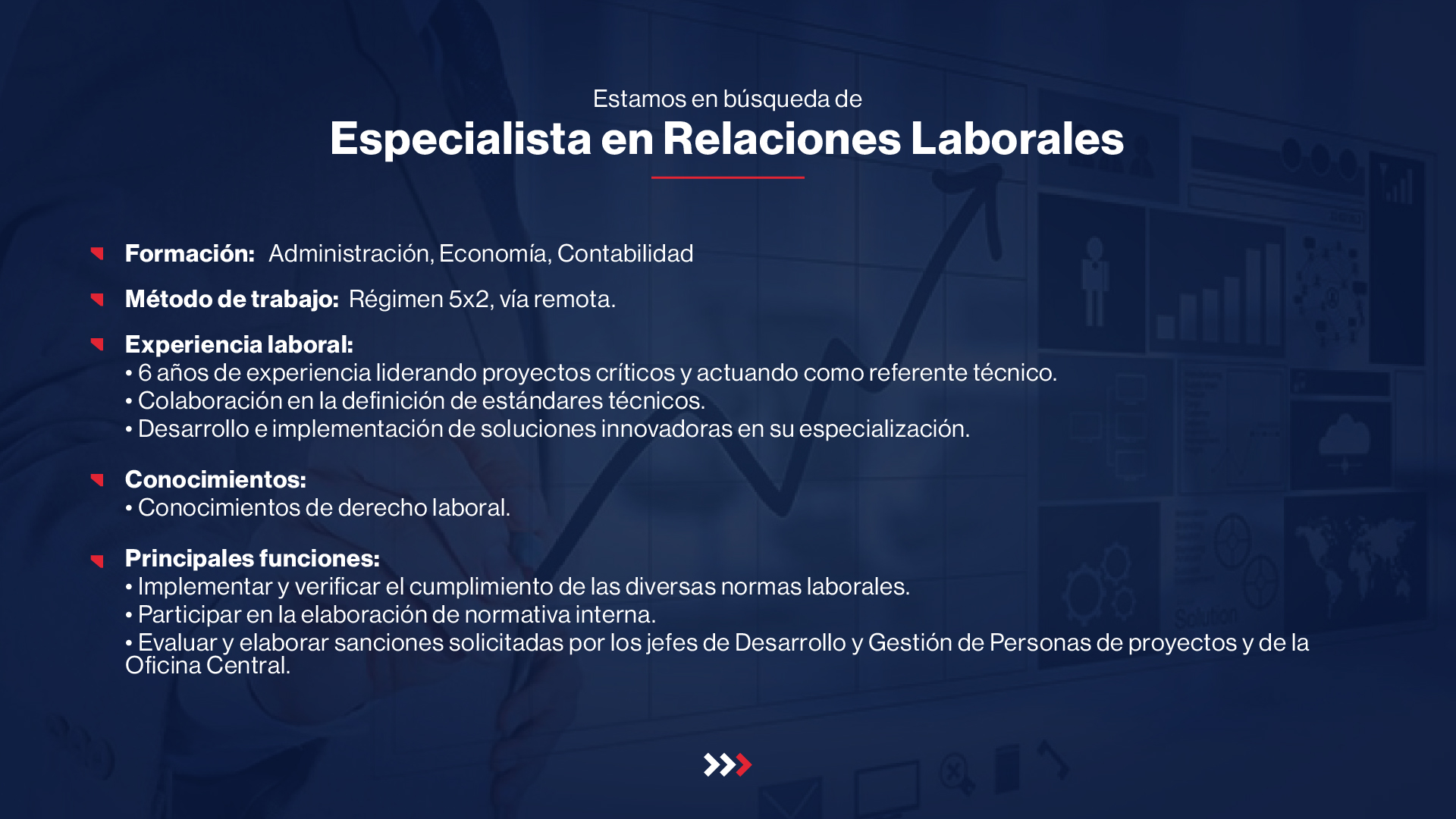 Estamos en búsqueda de
Especialista en Relaciones Laborales

Formación: Administración, Economía, Contabilidad

Método de trabajo: Régimen 5x2, vía remota.

Experiencia laboral:
• 6 años de experiencia liderando proyectos críticos y actuando como referente técnico.
• Colaboración en la definición de estándares técnicos.
• Desarrollo e implementación de soluciones innovadoras en su especialización.

Conocimientos:
• Conocimientos de derecho laboral.

Principales funciones:
• Implementar y verificar el cumplimiento de las diversas normas laborales.
• Participar en la elaboración de normativa interna.
• Evaluar y elaborar sanciones solicitadas por los jefes de Desarrollo y Gestión de Personas de proyectos y de la Oficina Central.